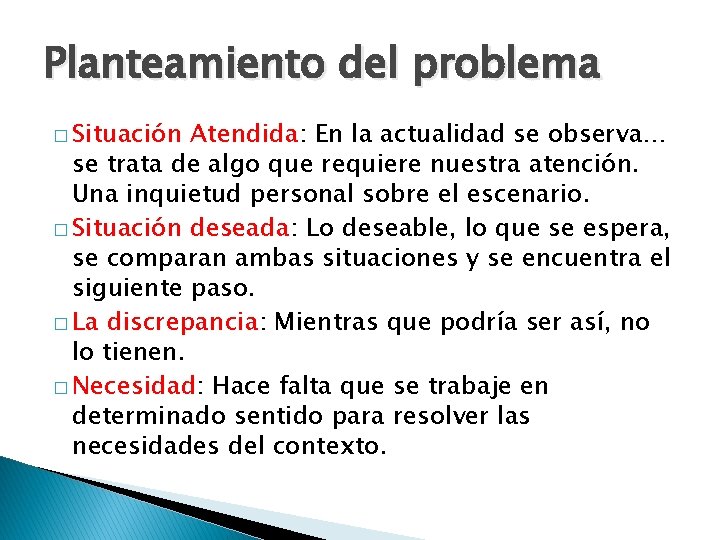 Planteamiento del problema

□ Situación Atendida: En la actualidad se observa… se trata de algo que requiere nuestra atención. Una inquietud personal sobre el escenario.

□ Situación deseada: Lo deseable, lo que se espera, se comparan ambas situaciones y se encuentra el siguiente paso.

□ La discrepancia: Mientras que podría ser así, no lo tienen.

□ Necesidad: Hace falta que se trabaje en determinado sentido para resolver las necesidades del contexto.